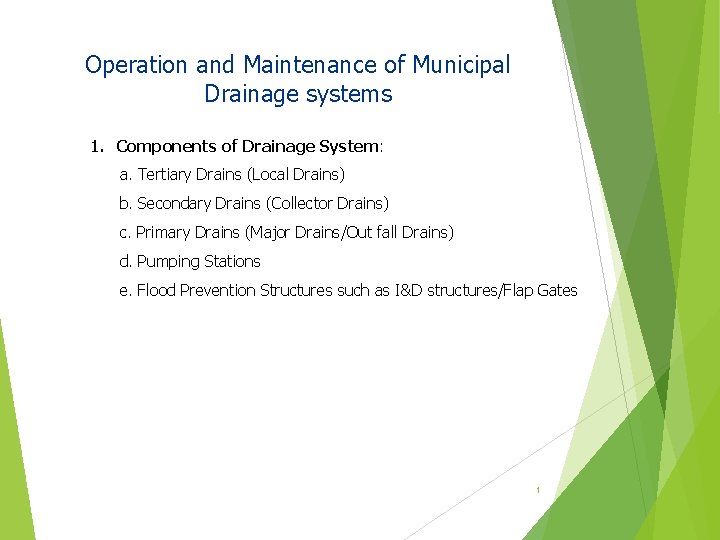 Operation and Maintenance of Municipal Drainage systems

1. Components of Drainage System:

a. Tertiary Drains (Local Drains)

b. Secondary Drains (Collector Drains)

c. Primary Drains (Major Drains/Out fall Drains)

d. Pumping Stations

e. Flood Prevention Structures such as I&D structures/Flap Gates

1